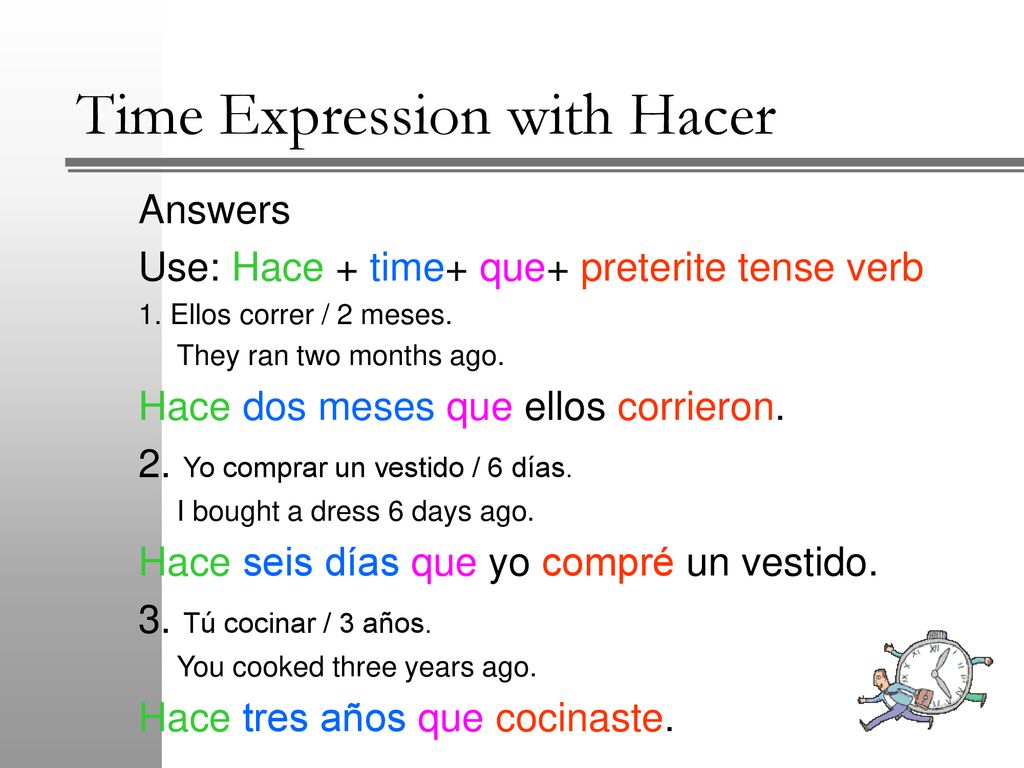 Time Expression with Hacer

Answers

Use: Hace + time+ que+ preterite tense verb

1. Ellos correr / 2 meses.

They ran two months ago.

Hace dos meses que ellos corrieron.

2. Yo comprar un vestido / 6 días.

I bought a dress 6 days ago.

Hace seis días que yo compré un vestido.

3. Tú cocinar / 3 años.

You cooked three years ago.

Hace tres años que cocinaste.